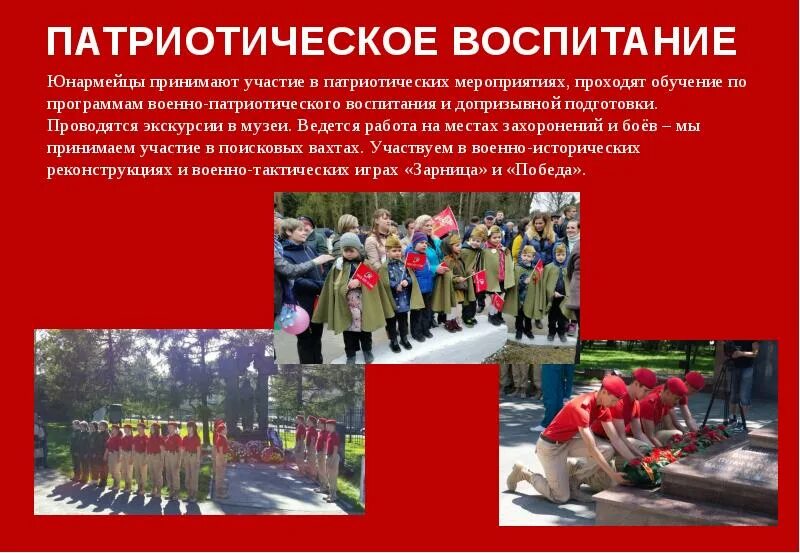 ПАТРИОТИЧЕСКОЕ ВОСПИТАНИЕ

Юнармейцы принимают участие в патриотических мероприятиях, проходят обучение по программам военно-патриотического воспитания и допризывной подготовки. Проводятся экскурсии в музеи. Ведется работа на местах захоронений и боёв – мы принимаем участие в поисковых вахтах. Участвуем в военно-исторических реконструкциях и военно-тактических играх «Зарница» и «Победа».